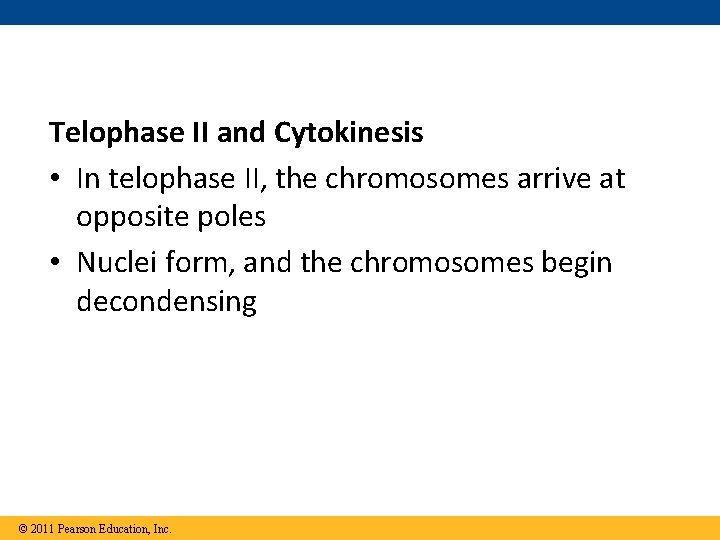 Telophase II and Cytokinesis

• In telophase II, the chromosomes arrive at opposite poles

• Nuclei form, and the chromosomes begin decondensing

© 2011 Pearson Education, Inc.